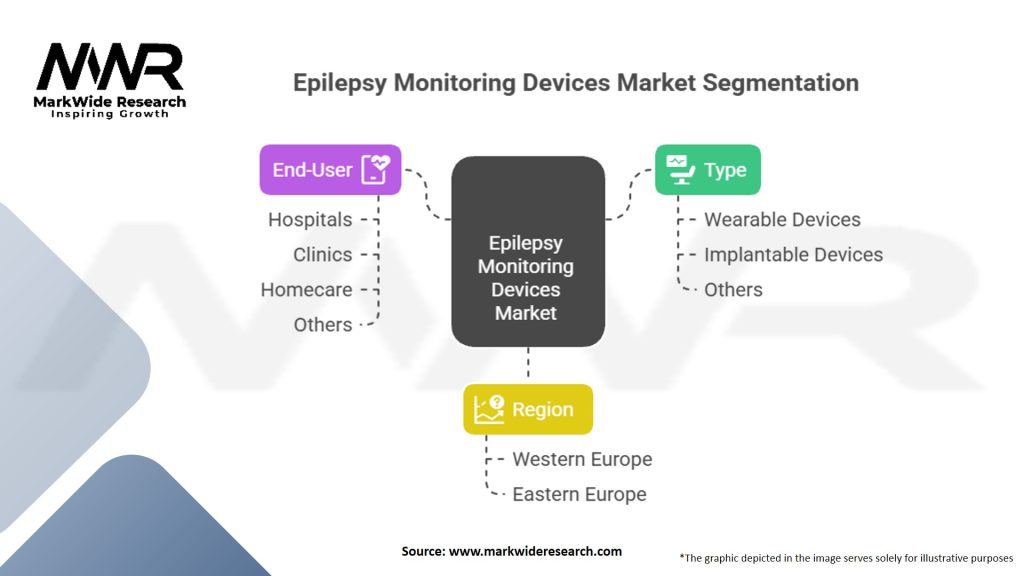 MWR
MarkWide Research
Inspiring Growth

Epilepsy Monitoring Devices Market Segmentation

End-User
Hospitals
Clinics
Homecare
Others

Epilepsy Monitoring Devices Market

Type
Wearable Devices
Implantable Devices
Others

Region
Western Europe
Eastern Europe

Source: www.markwideresearch.com

*The graphic depicted in the image serves solely for illustrative purposes